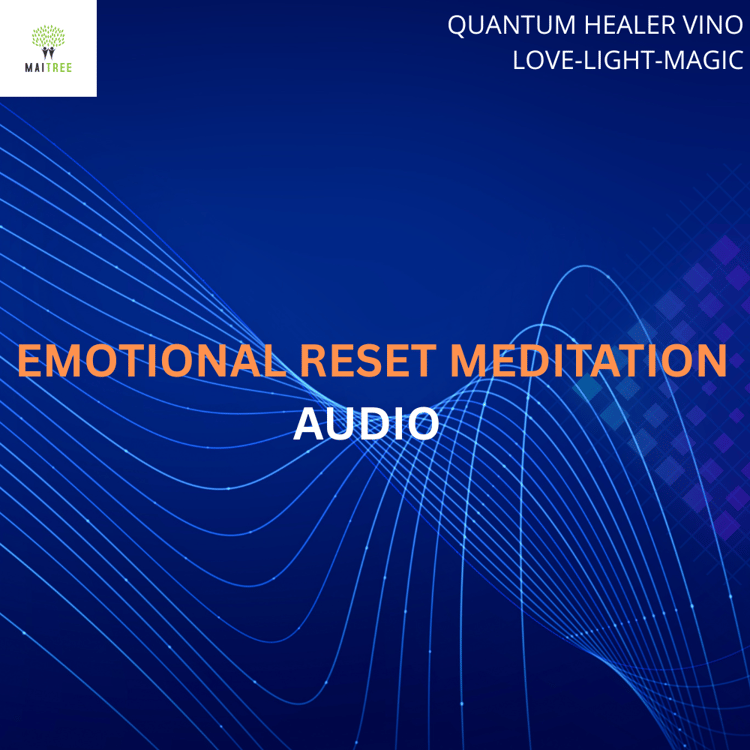 MAITREE

QUANTUM HEALER VINO
LOVE-LIGHT-MAGIC

EMOTIONAL RESET MEDITATION
AUDIO